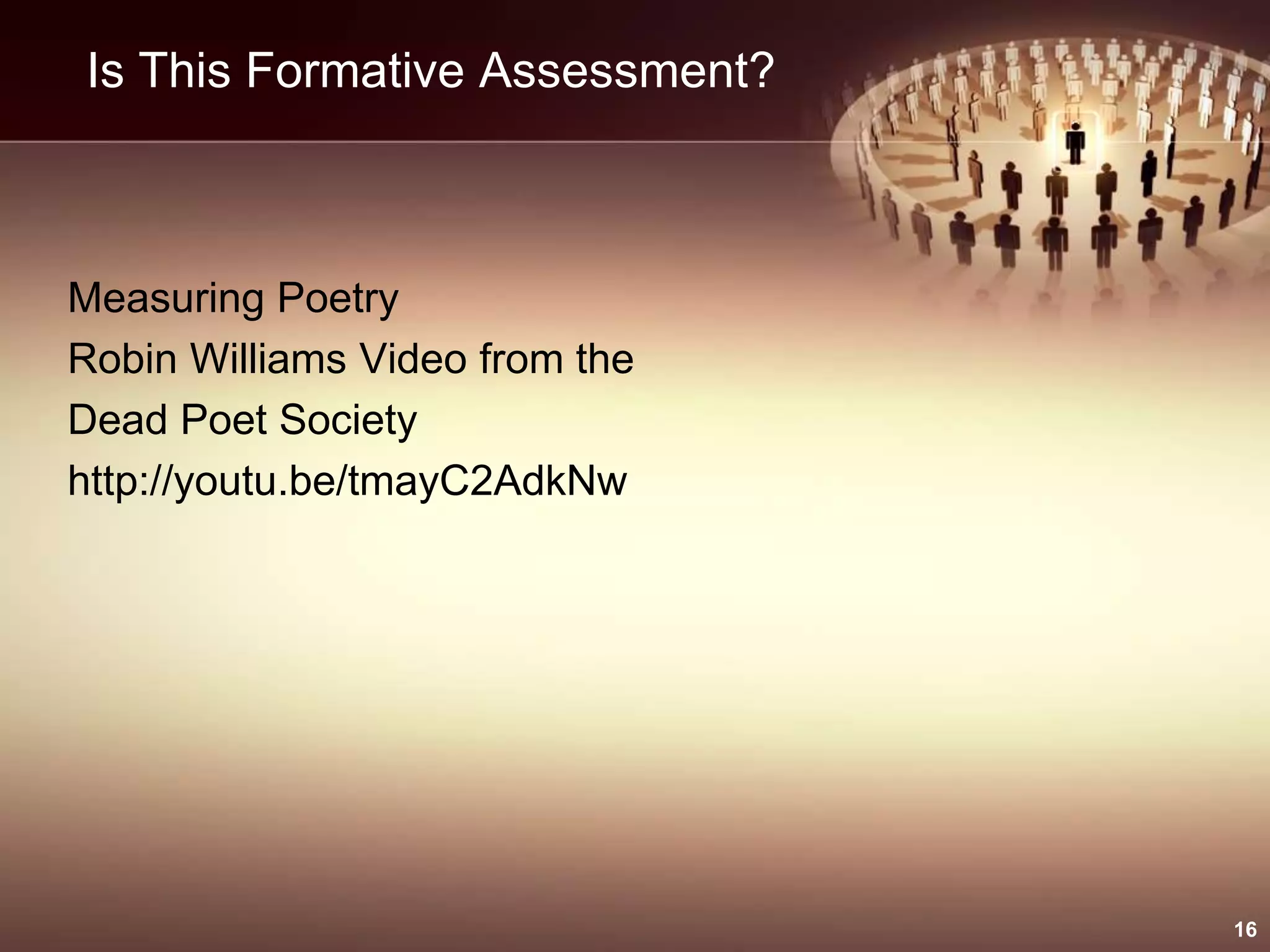 Is This Formative Assessment?

Measuring Poetry
Robin Williams Video from the Dead Poet Society
http://youtu.be/tmayC2AdkNw

16